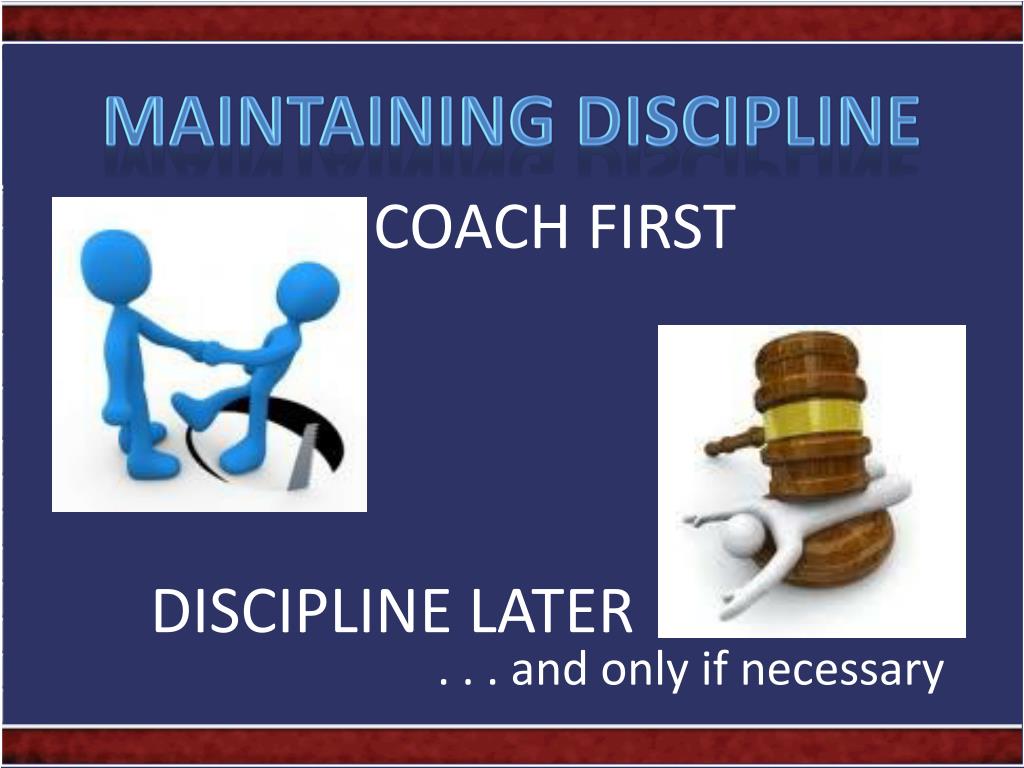 MAINTAINING DISCIPLINE

COACH FIRST

DISCIPLINE LATER

. . . and only if necessary